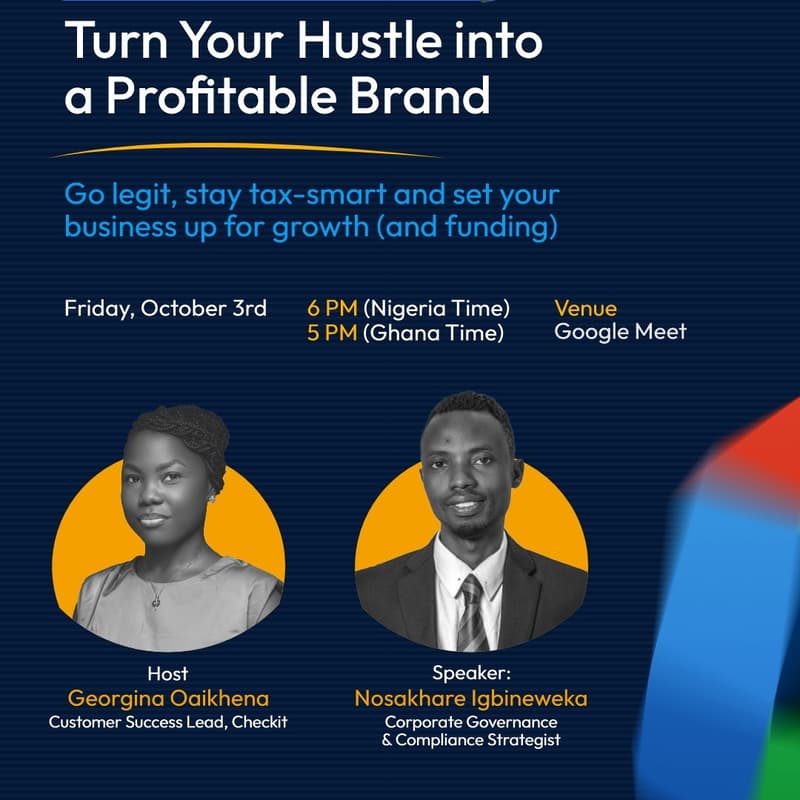 Turn Your Hustle into a Profitable Brand

Go legit, stay tax-smart and set your business up for growth (and funding)

Friday, October 3rd

6 PM (Nigeria Time)
5 PM (Ghana Time)

Venue
Google Meet

Host
Georgina Oaikhena
Customer Success Lead, Checkit

Speaker:
Nosakhare Igbineweka
Corporate Governance & Compliance Strategist